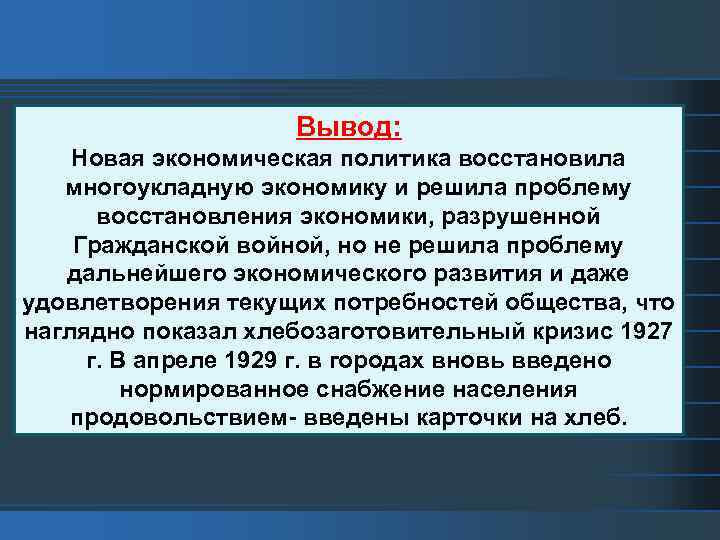 Вывод:
Новая экономическая политика восстановила многоукладную экономику и решила проблему восстановления экономики, разрушенной Гражданской войной, но не решила проблему дальнейшего экономического развития и даже удовлетворения текущих потребностей общества, что наглядно показал хлебозаготовительный кризис 1927 г. В апреле 1929 г. в городах вновь введено нормированное снабжение населения продовольствием- введены карточки на хлеб.